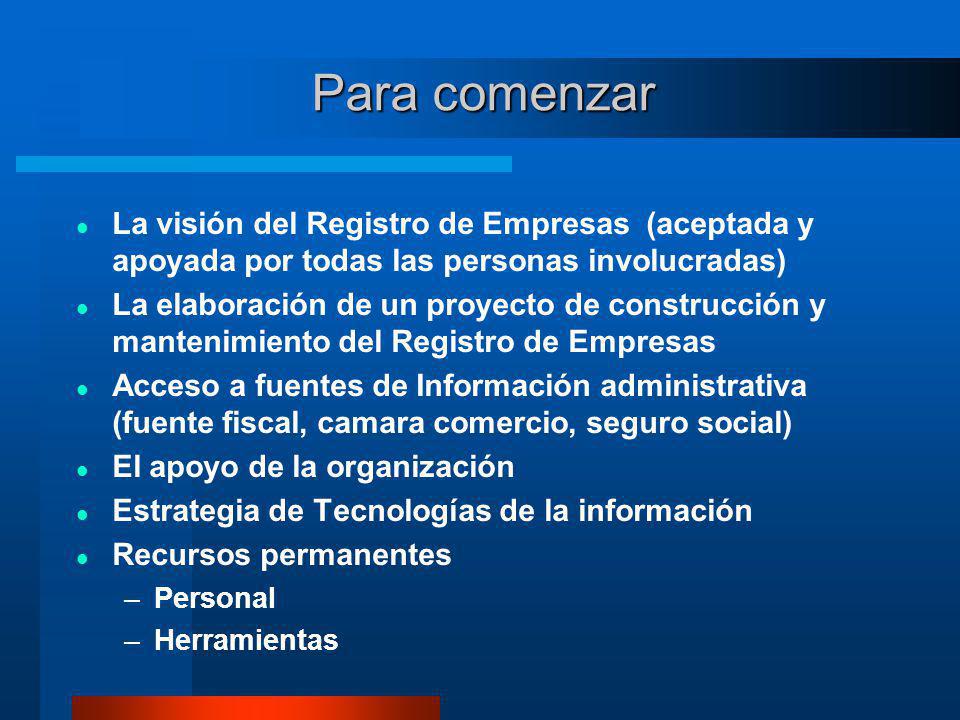 Para comenzar

- La visión del Registro de Empresas (aceptada y apoyada por todas las personas involucradas)
- La elaboración de un proyecto de construcción y mantenimiento del Registro de Empresas
- Acceso a fuentes de Información administrativa (fuente fiscal, camara comercio, seguro social)
- El apoyo de la organización
- Estrategia de Tecnologías de la información
- Recursos permanentes
  – Personal
  – Herramientas